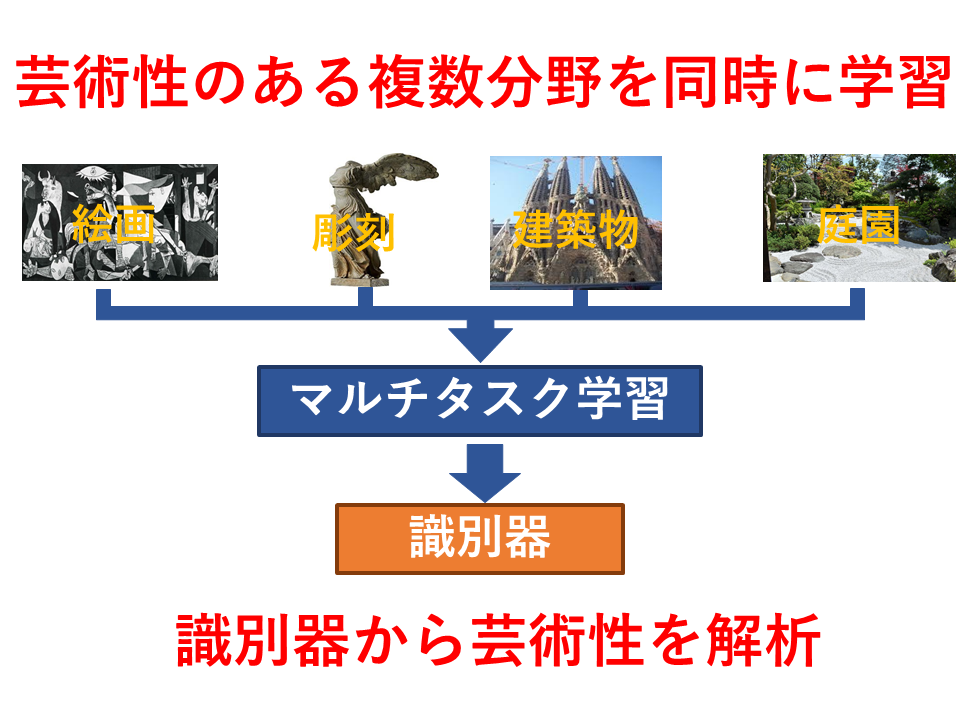 芸術性のある複数分野を同時に学習

絵画

彫刻

建築物

庭園

マルチタスク学習

識別器

識別器から芸術性を解析